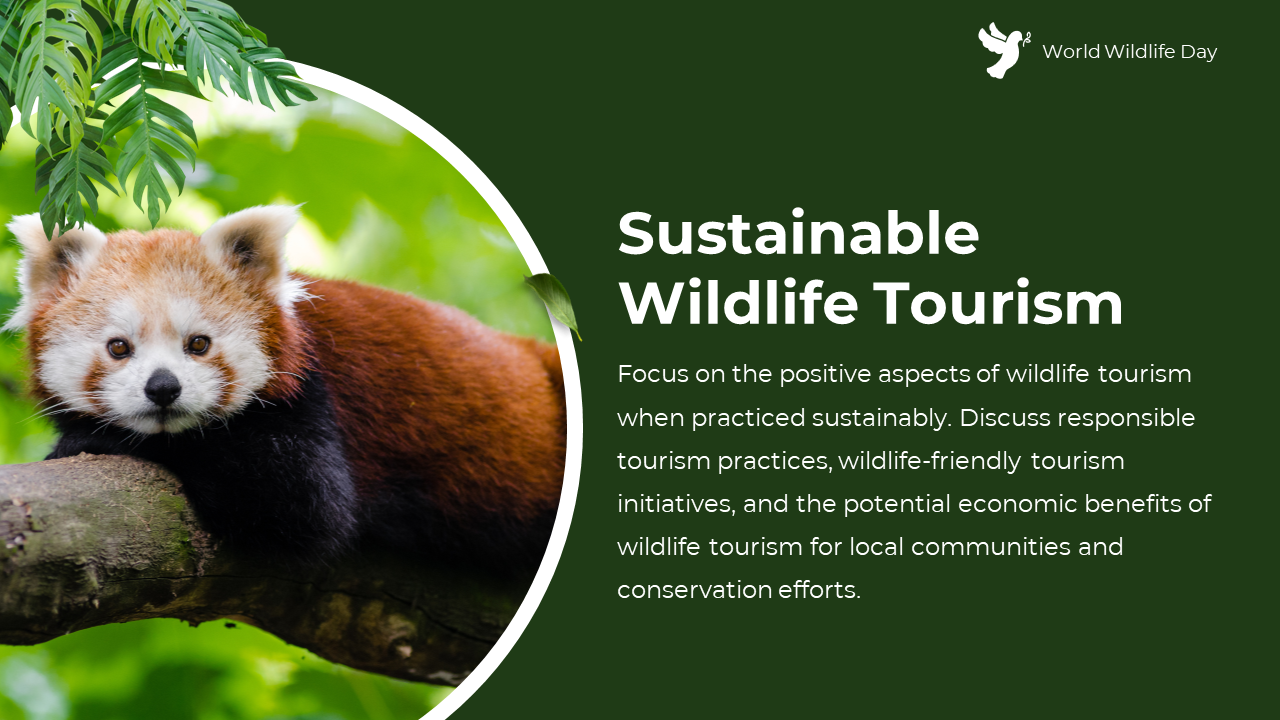 World Wildlife Day

Sustainable Wildlife Tourism

Focus on the positive aspects of wildlife tourism when practiced sustainably. Discuss responsible tourism practices, wildlife-friendly tourism initiatives, and the potential economic benefits of wildlife tourism for local communities and conservation efforts.